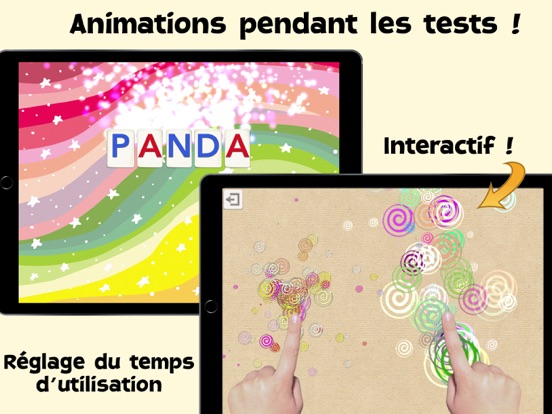 Animations pendant les tests !

PANDA

Interactif !

Réglage du temps d'utilisation